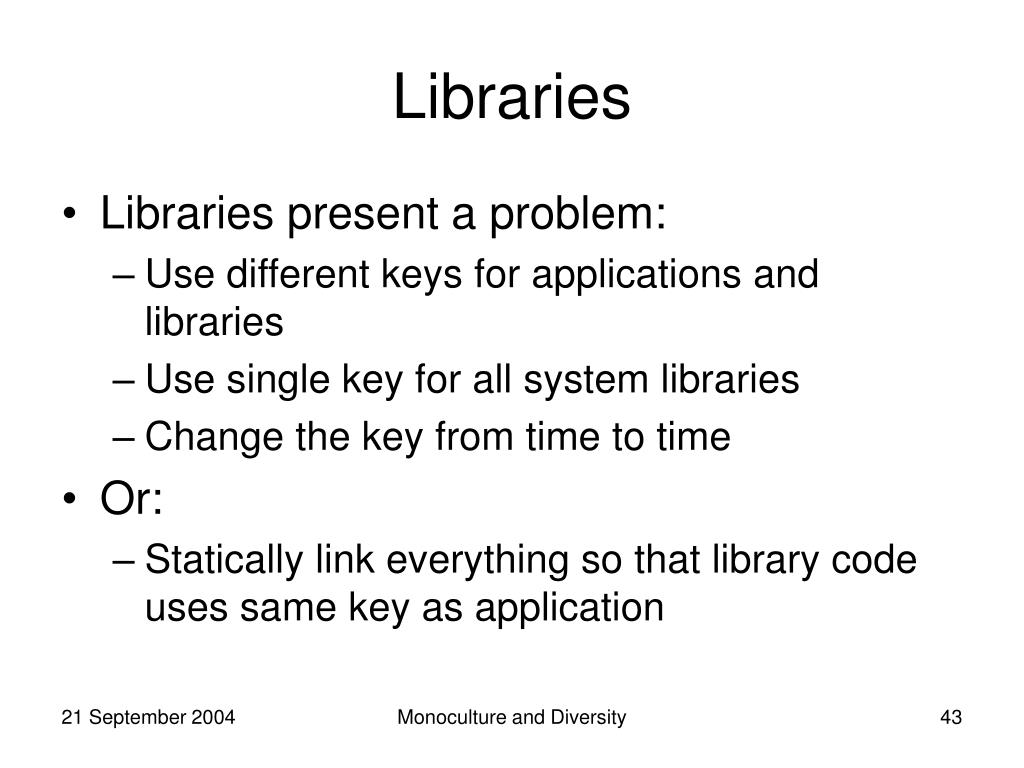 Libraries

• Libraries present a problem:
– Use different keys for applications and libraries
– Use single key for all system libraries
– Change the key from time to time
• Or:
– Statically link everything so that library code uses same key as application

21 September 2004
Monoculture and Diversity
43